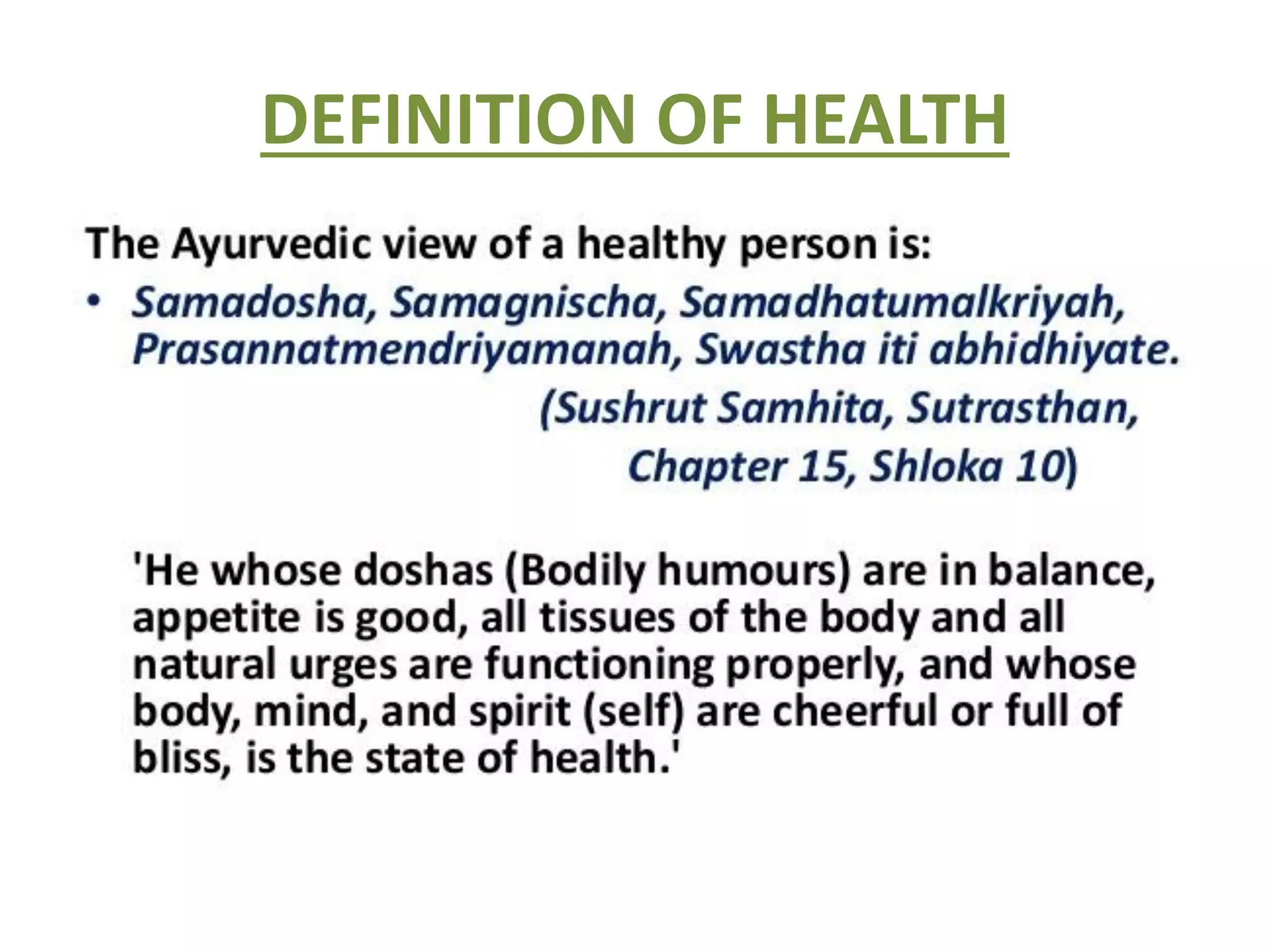 DEFINITION OF HEALTH

The Ayurvedic view of a healthy person is:

• Samadosha, Samagnischa, Samadhatumalkriyah, Prasannatmendriyamanah, Swastha iti abhidhiyate.

(Sushrut Samhita, Sutrasthan, Chapter 15, Shloka 10)

'He whose doshas (Bodily humours) are in balance, appetite is good, all tissues of the body and all natural urges are functioning properly, and whose body, mind, and spirit (self) are cheerful or full of bliss, is the state of health.'